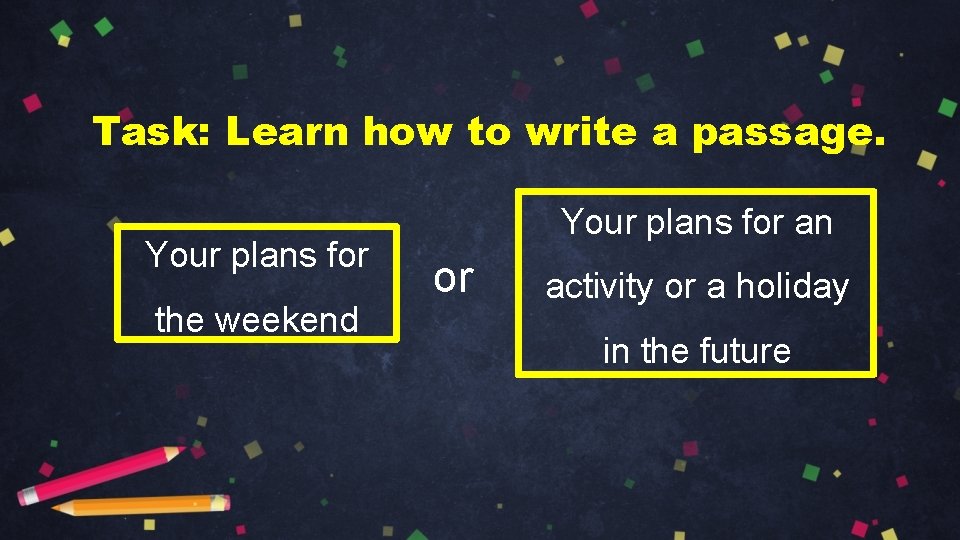 Task: Learn how to write a passage.

Your plans for the weekend

or

Your plans for an activity or a holiday in the future